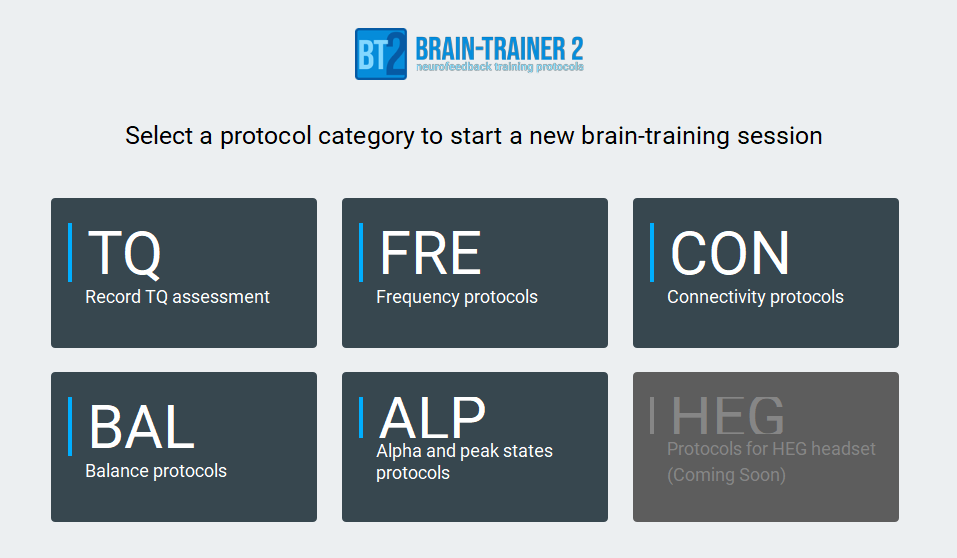 BT2 BRAIN-TRAINER 2
neurofeedback training protocols

Select a protocol category to start a new brain-training session

TQ
Record TQ assessment

FRE
Frequency protocols

CON
Connectivity protocols

BAL
Balance protocols

ALP
Alpha and peak states protocols

HEG
Protocols for HEG headset (Coming Soon)